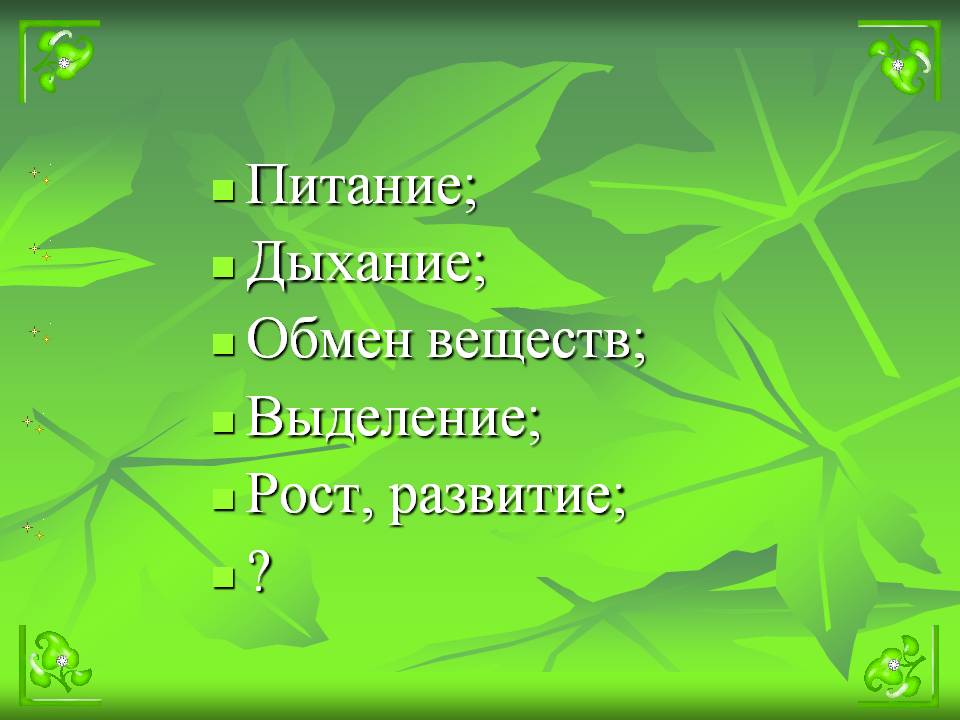 - Питание;
- Дыхание;
- Обмен веществ;
- Выделение;
- Рост, развитие;
- ?